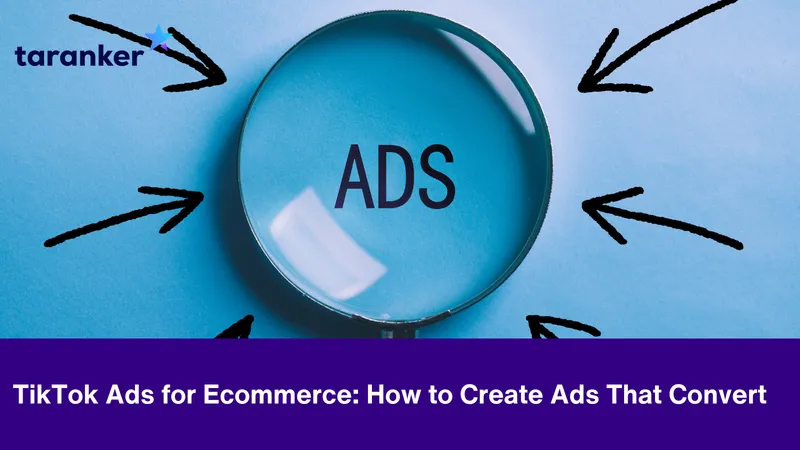 taranker

ADS

TikTok Ads for Ecommerce: How to Create Ads That Convert